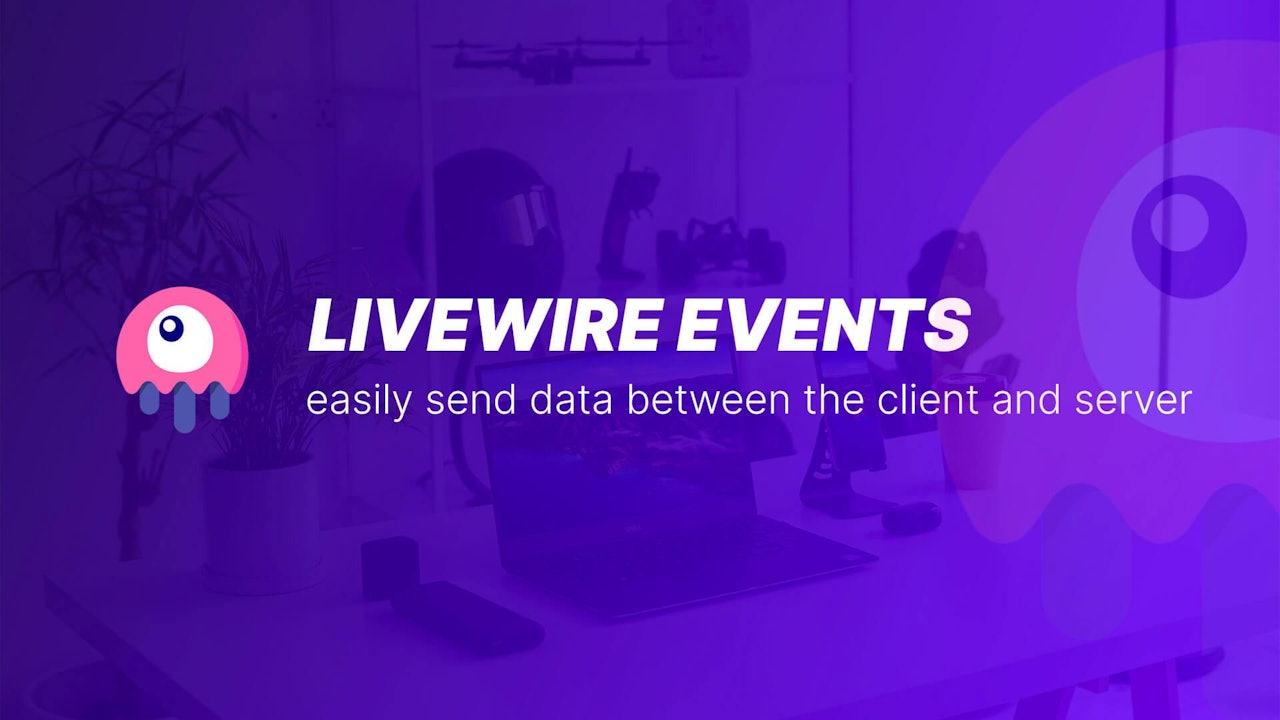 LIVEWIRE EVENTS
easily send data between the client and server